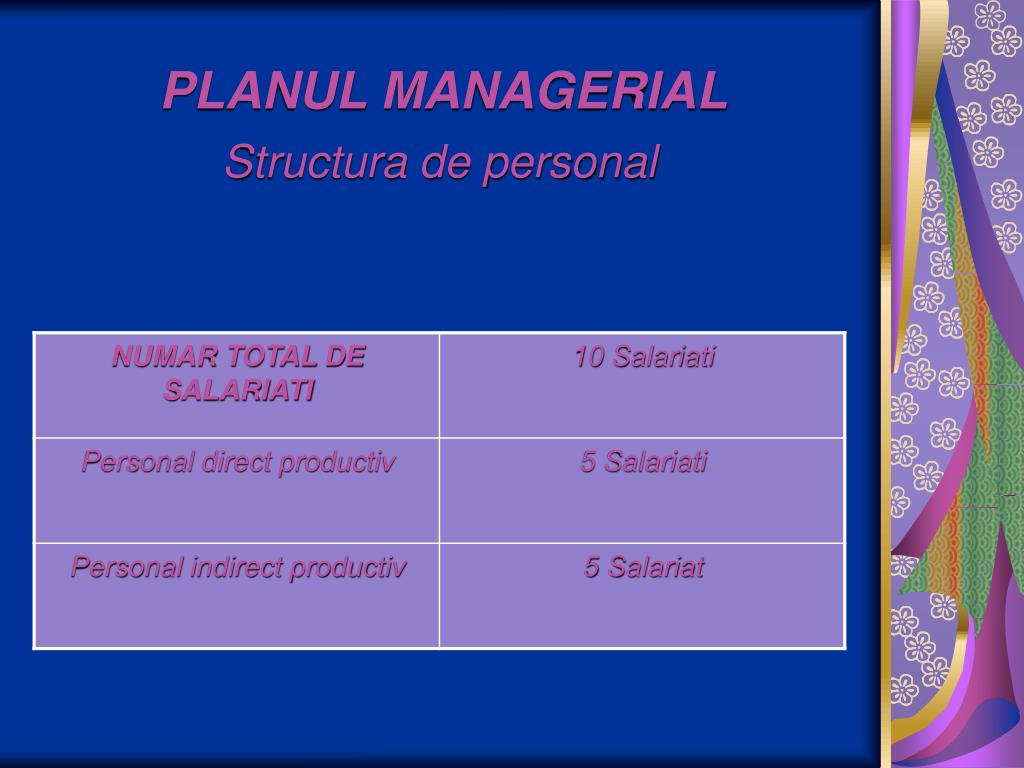 PLANUL MANAGERIAL

Structura de personal

| NUMAR TOTAL DE SALARIATI | 10 Salariati |
|---|---|
| Personal direct productiv | 5 Salariati |
| Personal indirect productiv | 5 Salariat |